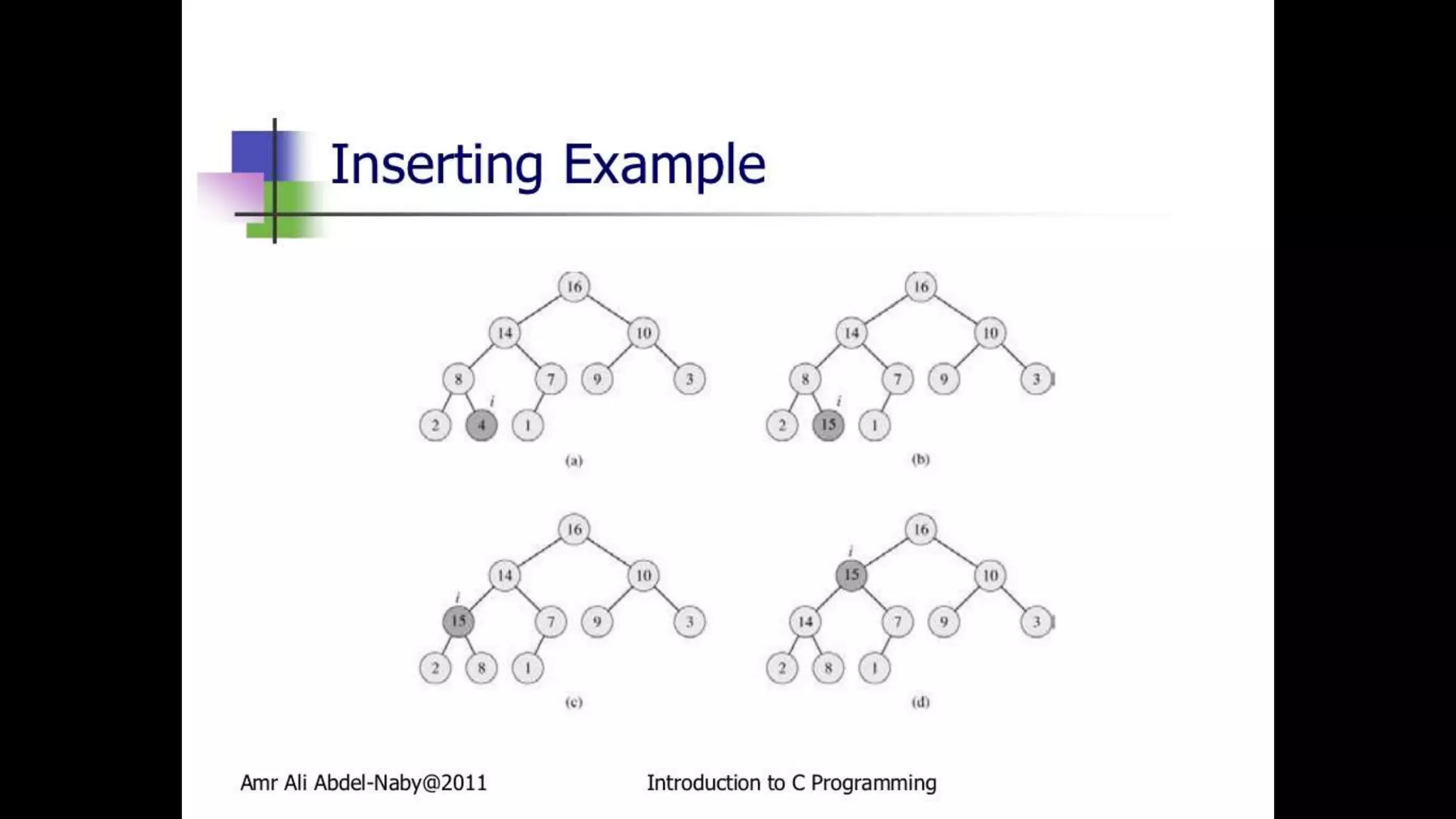 Inserting Example

16
14
10
8
7
9
3
i
2
4
1
(a)

16
14
10
8
7
9
3
i
2
15
1
(b)

16
14
10
i
15
7
9
3
2
8
1
(c)

16
i
15
10
14
7
9
3
2
8
1
(d)

Amr Ali Abdel-Naby@2011

Introduction to C Programming